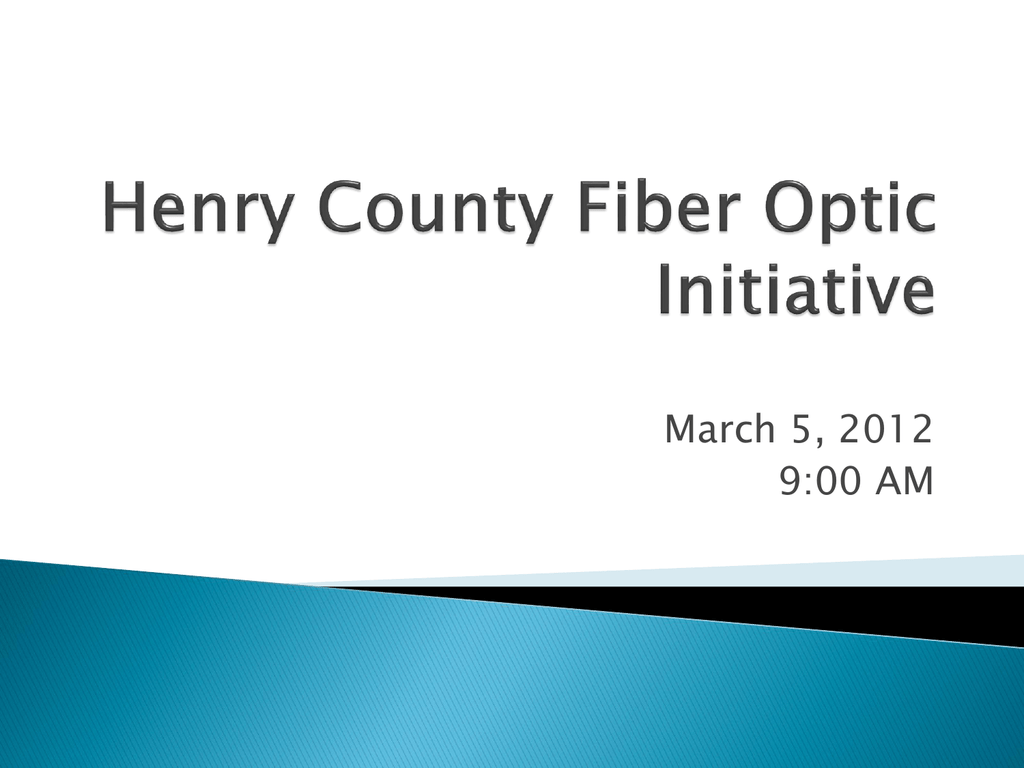 Henry County Fiber Optic Initiative

March 5, 2012
9:00 AM